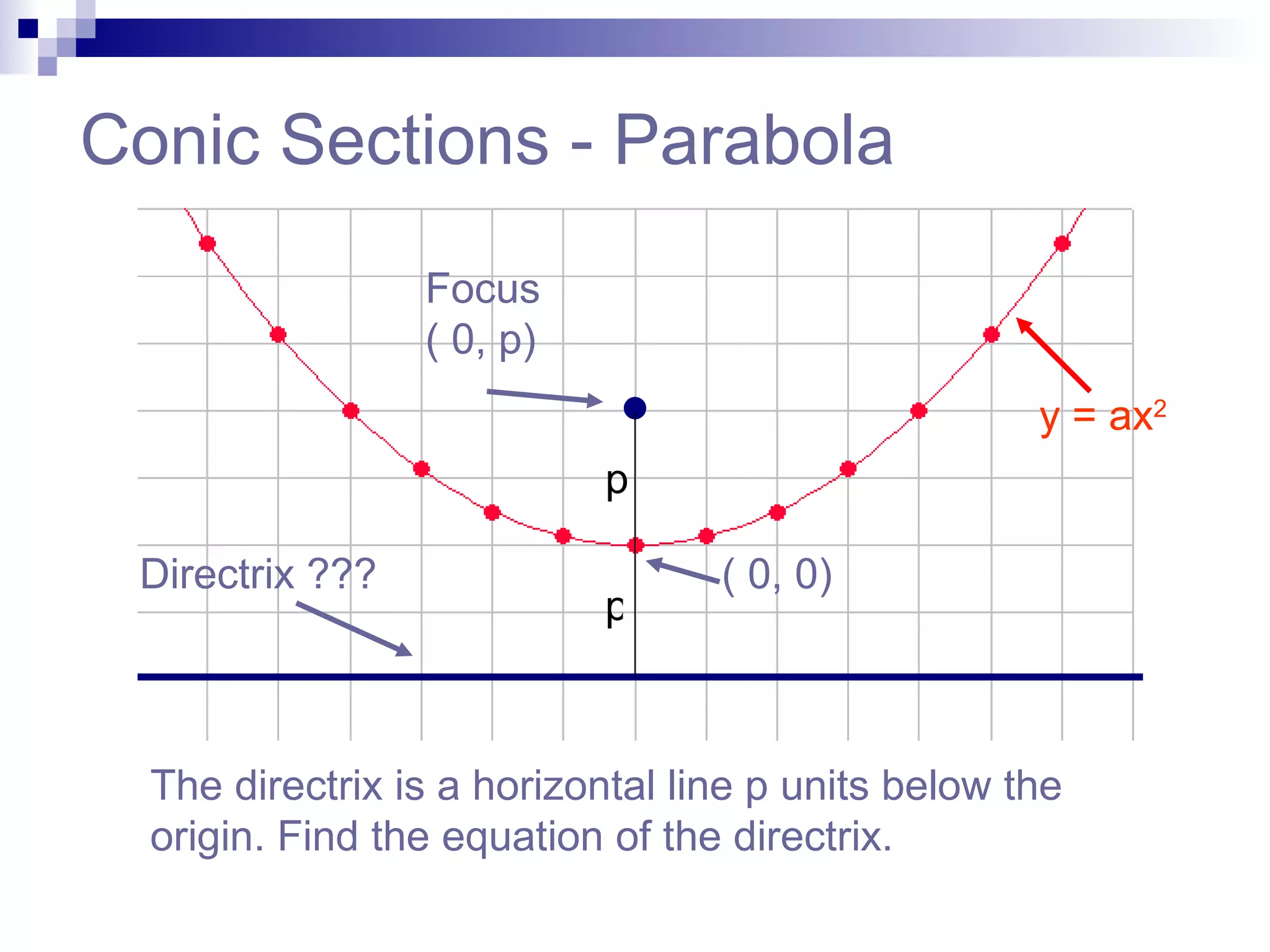 Conic Sections - Parabola

Focus
( 0, p)

$y = ax^2$

p

Directrix ???

( 0, 0)

p

The directrix is a horizontal line p units below the origin. Find the equation of the directrix.